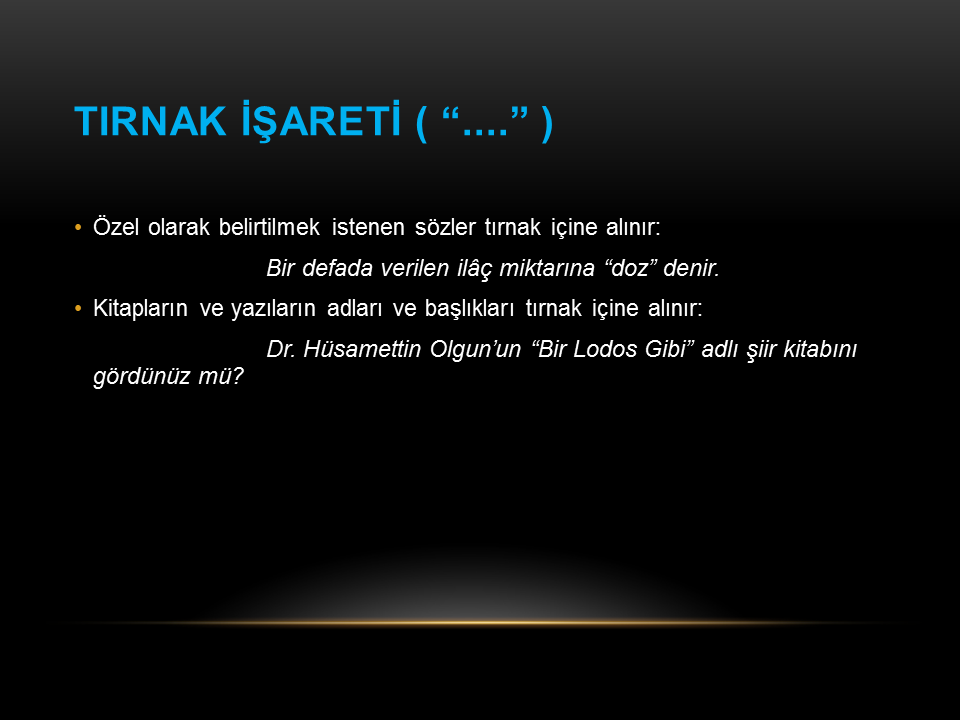 TIRNAK İŞARETİ ( “....” )

• Özel olarak belirtilmek istenen sözler tırnak içine alınır:

Bir defada verilen ilâç miktarına “doz” denir.

• Kitapların ve yazıların adları ve başlıkları tırnak içine alınır:

Dr. Hüsamettin Olgun’un “Bir Lodos Gibi” adlı şiir kitabını gördünüz mü?